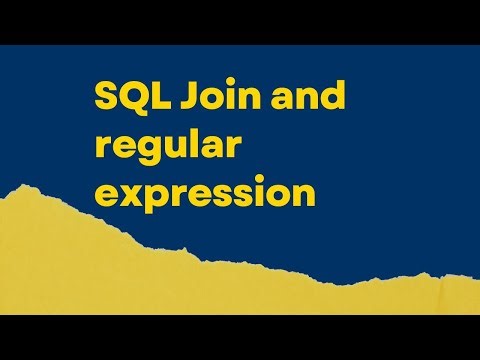 SQL Join and regular expression